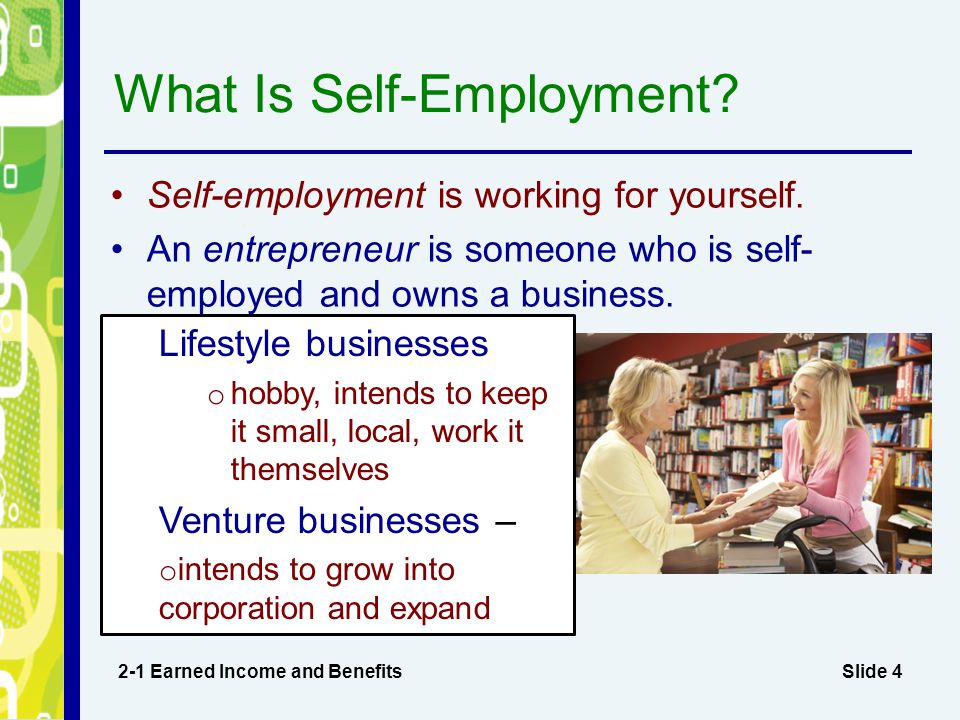 What Is Self-Employment?

• Self-employment is working for yourself.

• An entrepreneur is someone who is self-employed and owns a business.

Lifestyle businesses

o hobby, intends to keep it small, local, work it themselves

Venture businesses –

o intends to grow into corporation and expand

2-1 Earned Income and Benefits

Slide 4